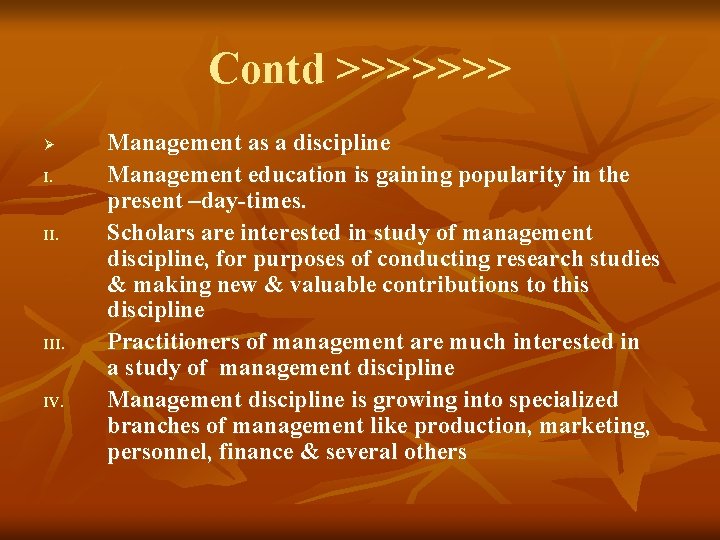 Contd >>>>>>>

➢ Management as a discipline

I. Management education is gaining popularity in the present –day-times.

II. Scholars are interested in study of management discipline, for purposes of conducting research studies & making new & valuable contributions to this discipline

III. Practitioners of management are much interested in a study of management discipline

IV. Management discipline is growing into specialized branches of management like production, marketing, personnel, finance & several others